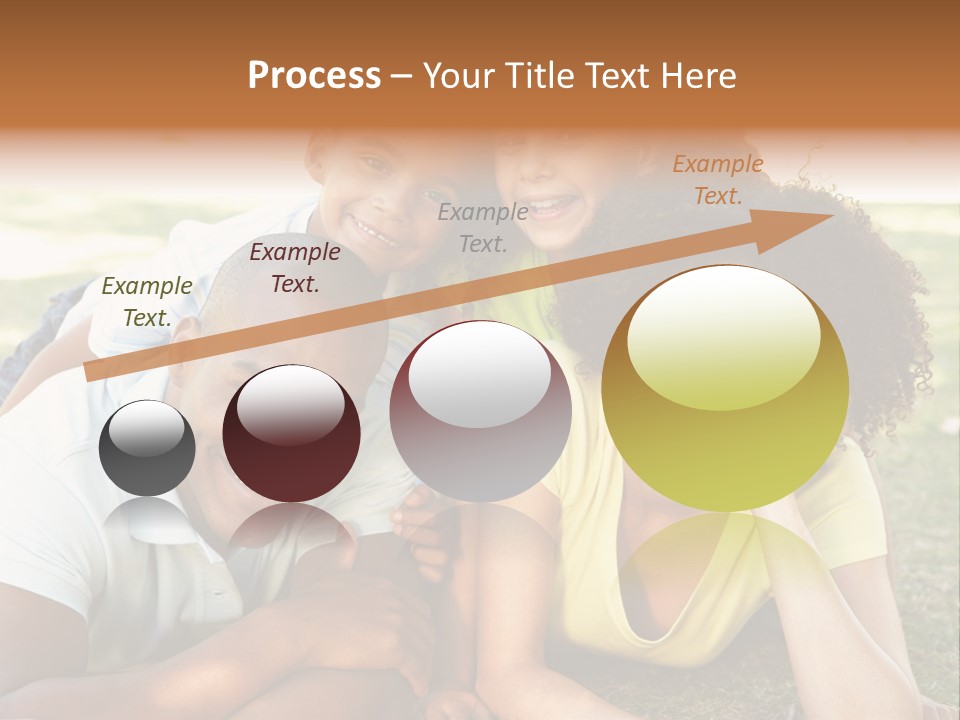 Process – Your Title Text Here

Example Text.

Example Text.

Example Text.

Example Text.